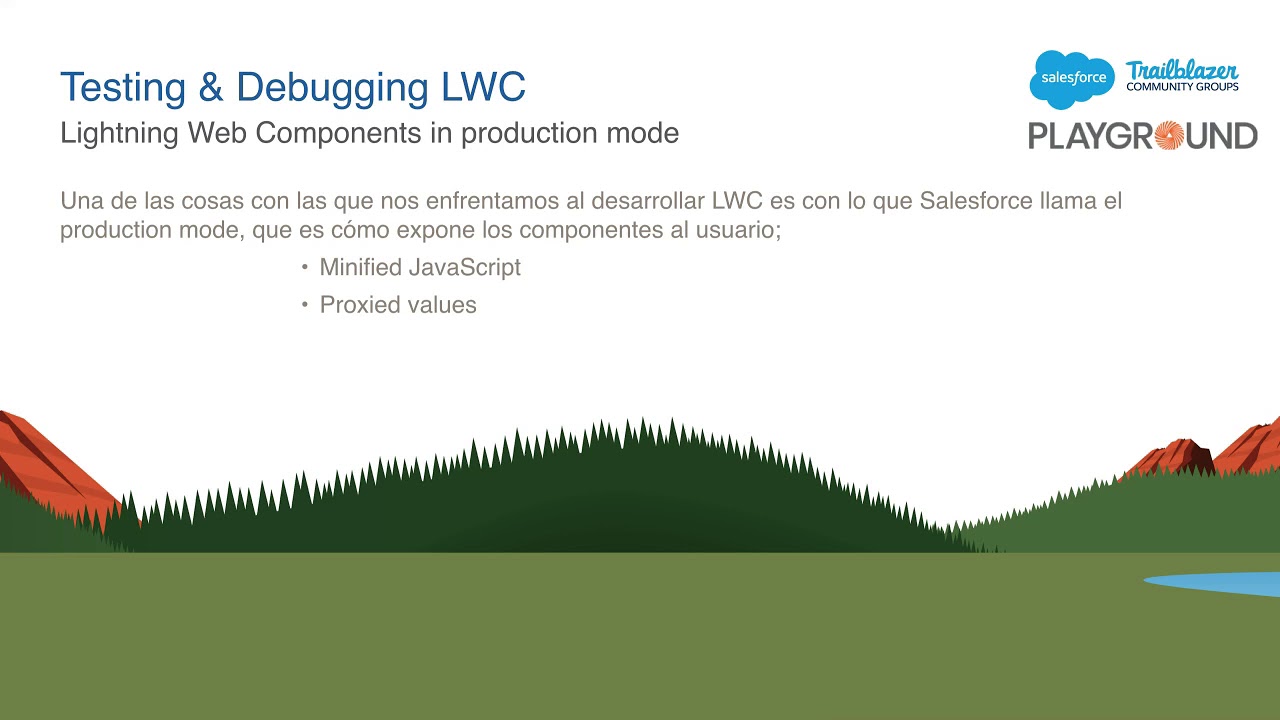 Testing & Debugging LWC
Lightning Web Components in production mode

salesforce Trailblazer COMMUNITY GROUPS
PLAYGROUND

Una de las cosas con las que nos enfrentamos al desarrollar LWC es con lo que Salesforce llama el production mode, que es cómo expone los componentes al usuario;

• Minified JavaScript
• Proxied values